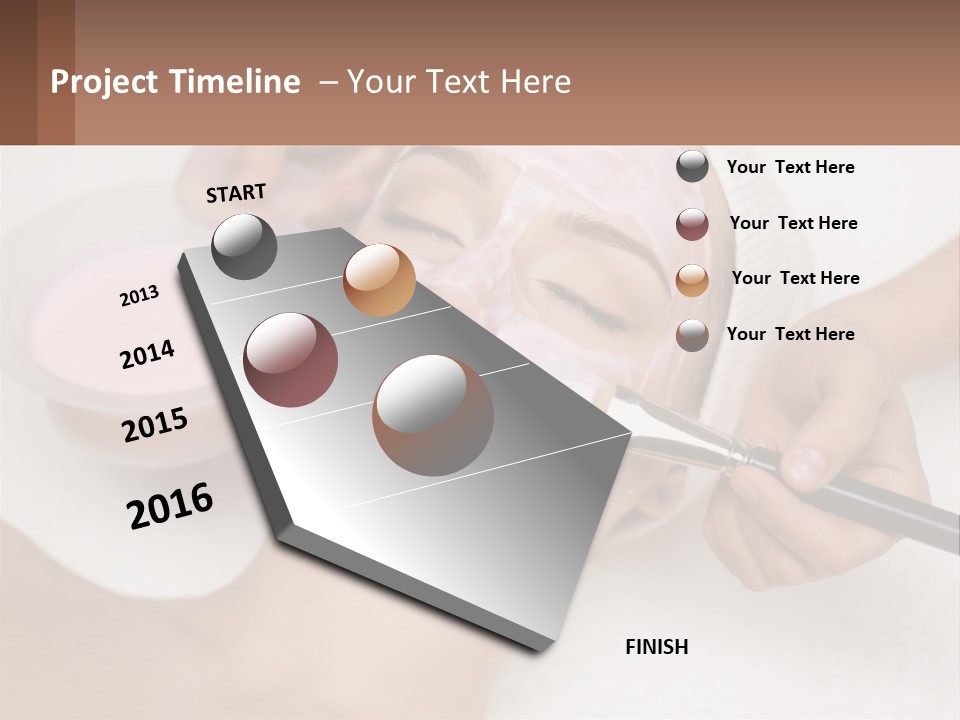 Project Timeline – Your Text Here

START

2013

2014

2015

2016

FINISH

Your Text Here

Your Text Here

Your Text Here

Your Text Here